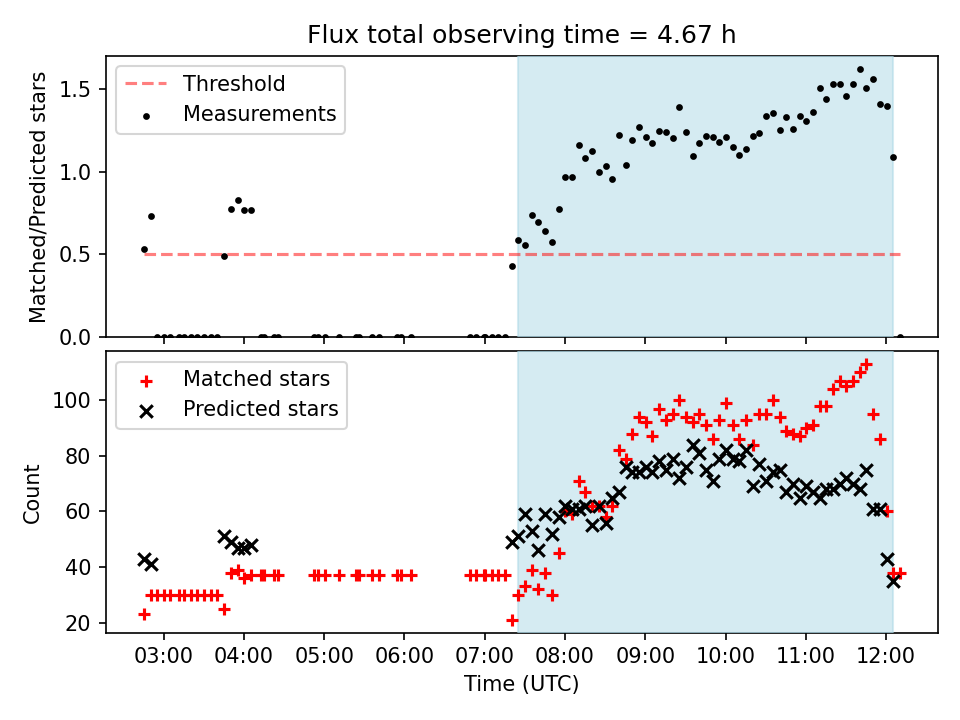 Flux total observing time = 4.67 h

Threshold
Measurements

Matched/Predicted stars

1.5
1.0
0.5
0.0

Matched stars
Predicted stars

Count

100
80
60
40
20

03:00 04:00 05:00 06:00 07:00 08:00 09:00 10:00 11:00 12:00

Time (UTC)